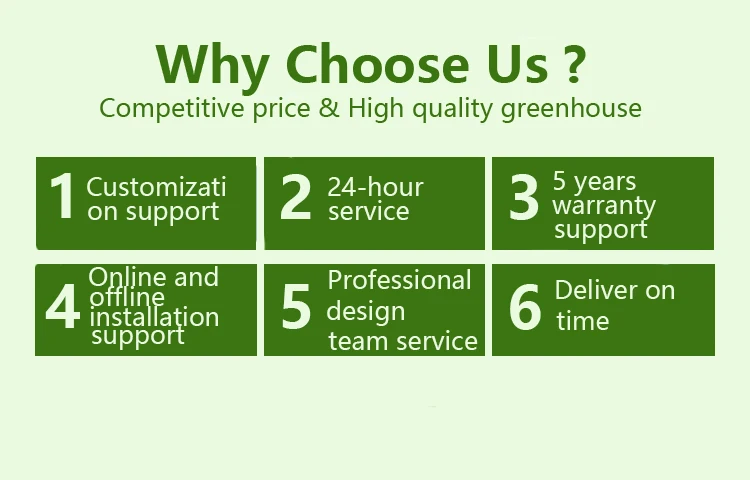 Why Choose Us ?
Competitive price & High quality greenhouse

1 Customization support

2 24-hour service

3 5 years warranty support

4 Online and offline installation support

5 Professional design team service

6 Deliver on time